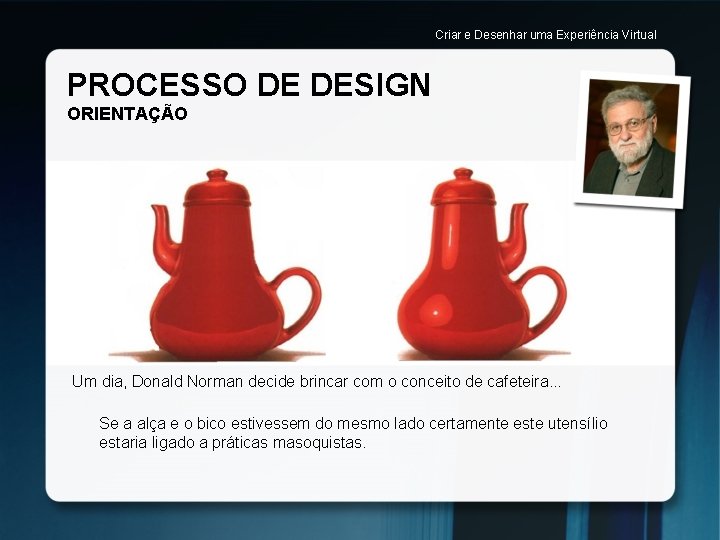 Criar e Desenhar uma Experiência Virtual

PROCESSO DE DESIGN
ORIENTAÇÃO

Um dia, Donald Norman decide brincar com o conceito de cafeteira...

Se a alça e o bico estivessem do mesmo lado certamente este utensílio estaria ligado a práticas masoquistas.